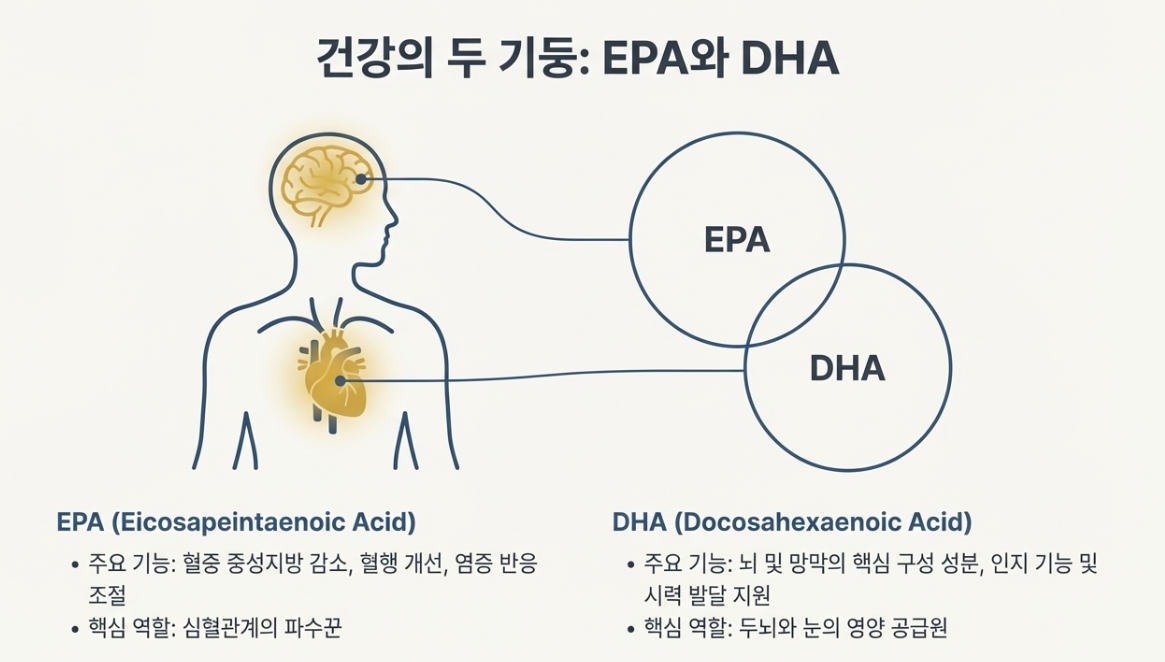 건강의 두 기둥: EPA와 DHA

EPA

DHA

EPA (Eicosapeintaenoic Acid)

• 주요 기능: 혈중 중성지방 감소, 혈행 개선, 염증 반응 조절

• 핵심 역할: 심혈관계의 파수꾼

DHA (Docosahexaenoic Acid)

• 주요 기능: 뇌 및 망막의 핵심 구성 성분, 인지 기능 및 시력 발달 지원

• 핵심 역할: 두뇌와 눈의 영양 공급원